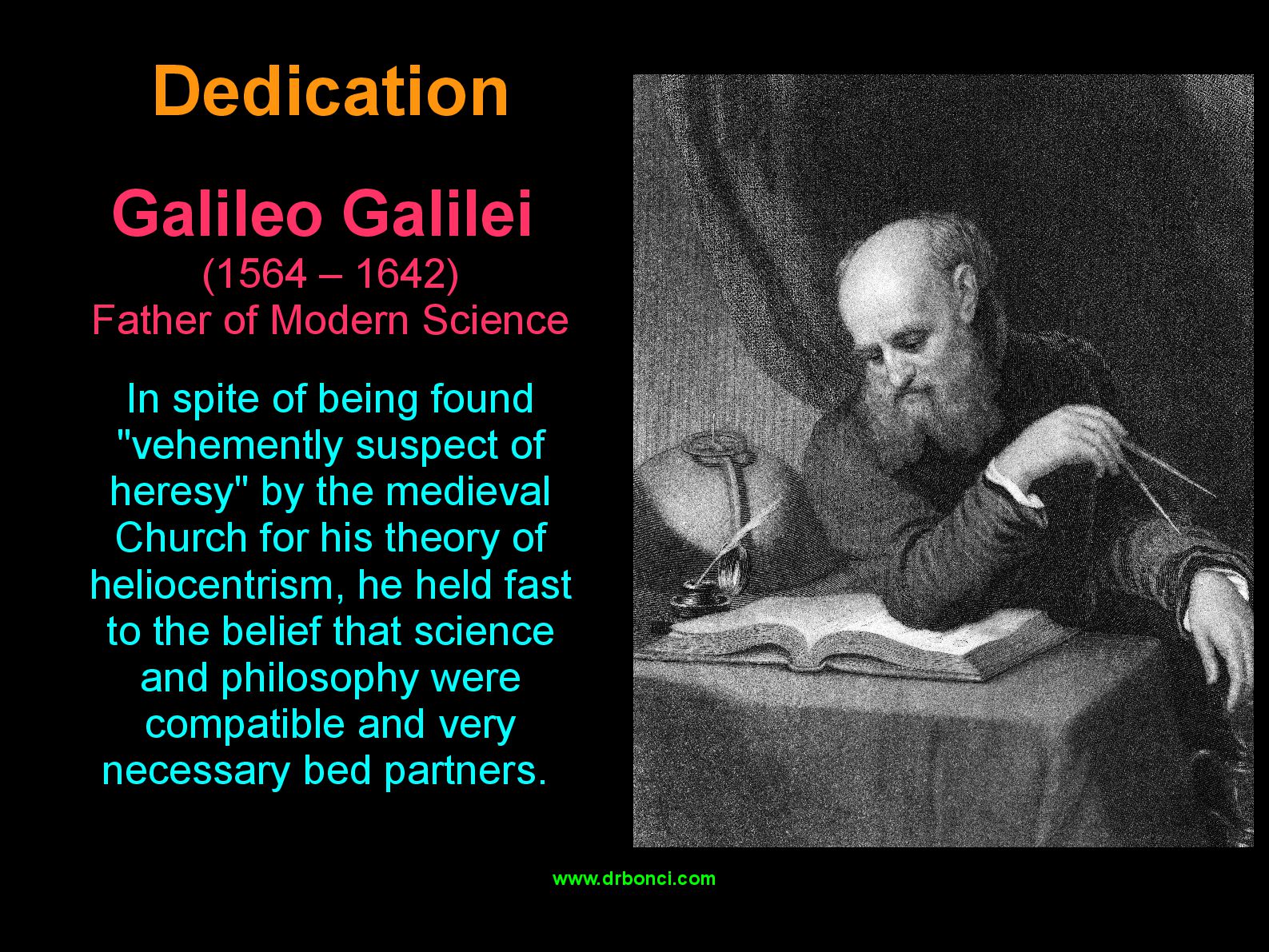 Dedication

Galileo Galilei
(1564 – 1642)
Father of Modern Science

In spite of being found "vehemently suspect of heresy" by the medieval Church for his theory of heliocentrism, he held fast to the belief that science and philosophy were compatible and very necessary bed partners.

www.drbonci.com